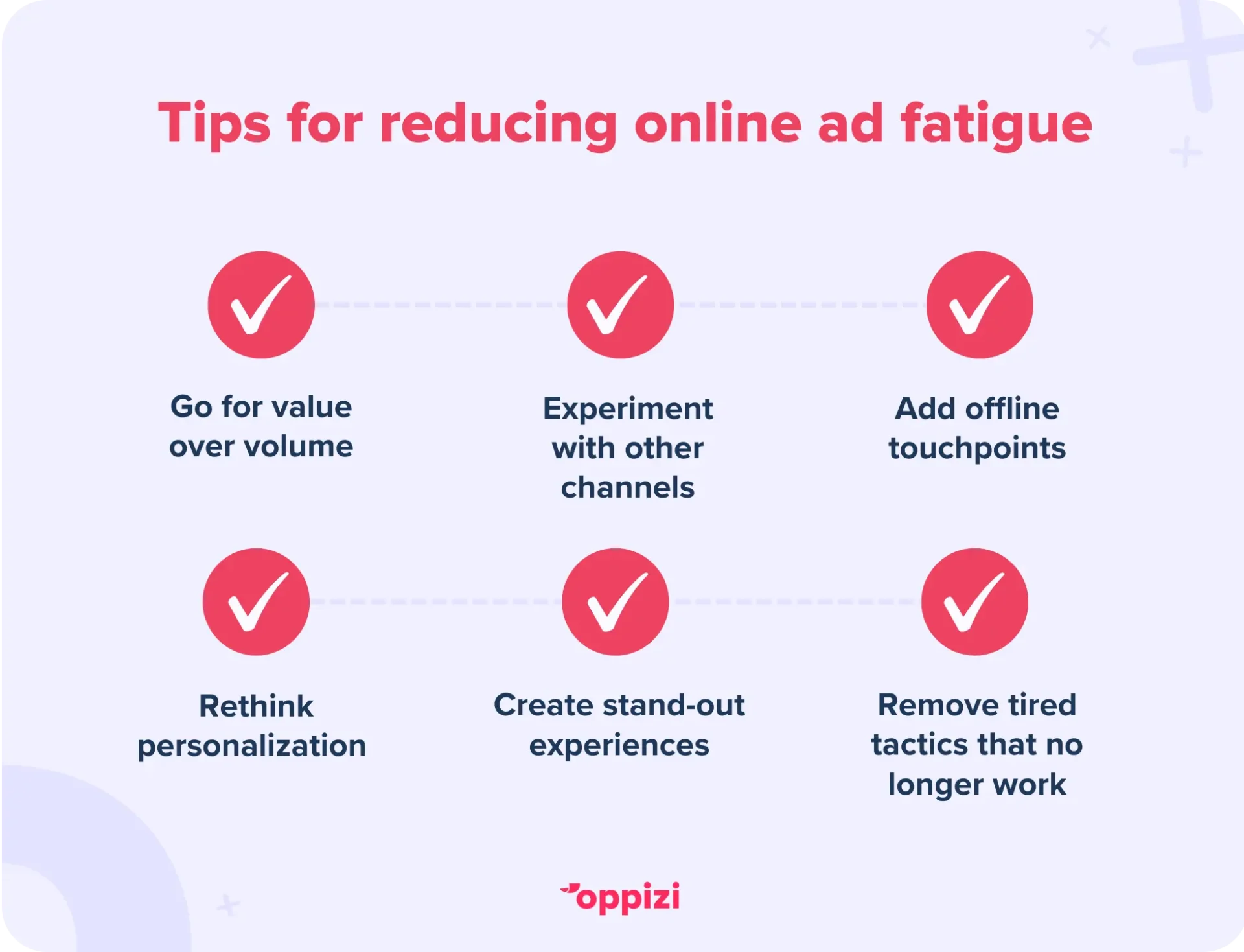 Tips for reducing online ad fatigue

Go for value over volume

Experiment with other channels

Add offline touchpoints

Rethink personalization

Create stand-out experiences

Remove tired tactics that no longer work

oppizi